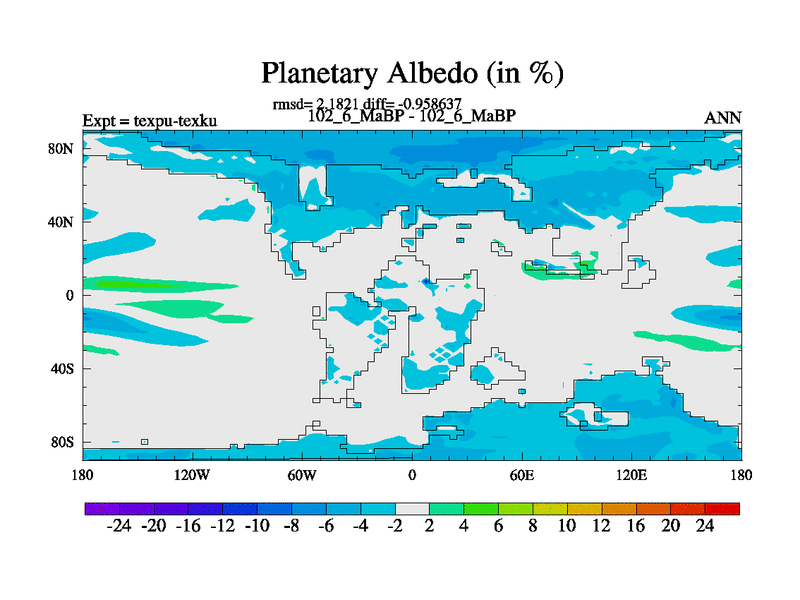 Planetary Albedo (in %)

rmsd= 2.1821 diff= -0.958637

Expt = texpu-texku

102_6_MaBP - 102_6_MaBP

ANN

80N

40N

0

40S

80S

180

120W

60W

0

60E

120E

180

-24 -20 -16 -12 -10 -8 -6 -4 -2 2 4 6 8 10 12 16 20 24